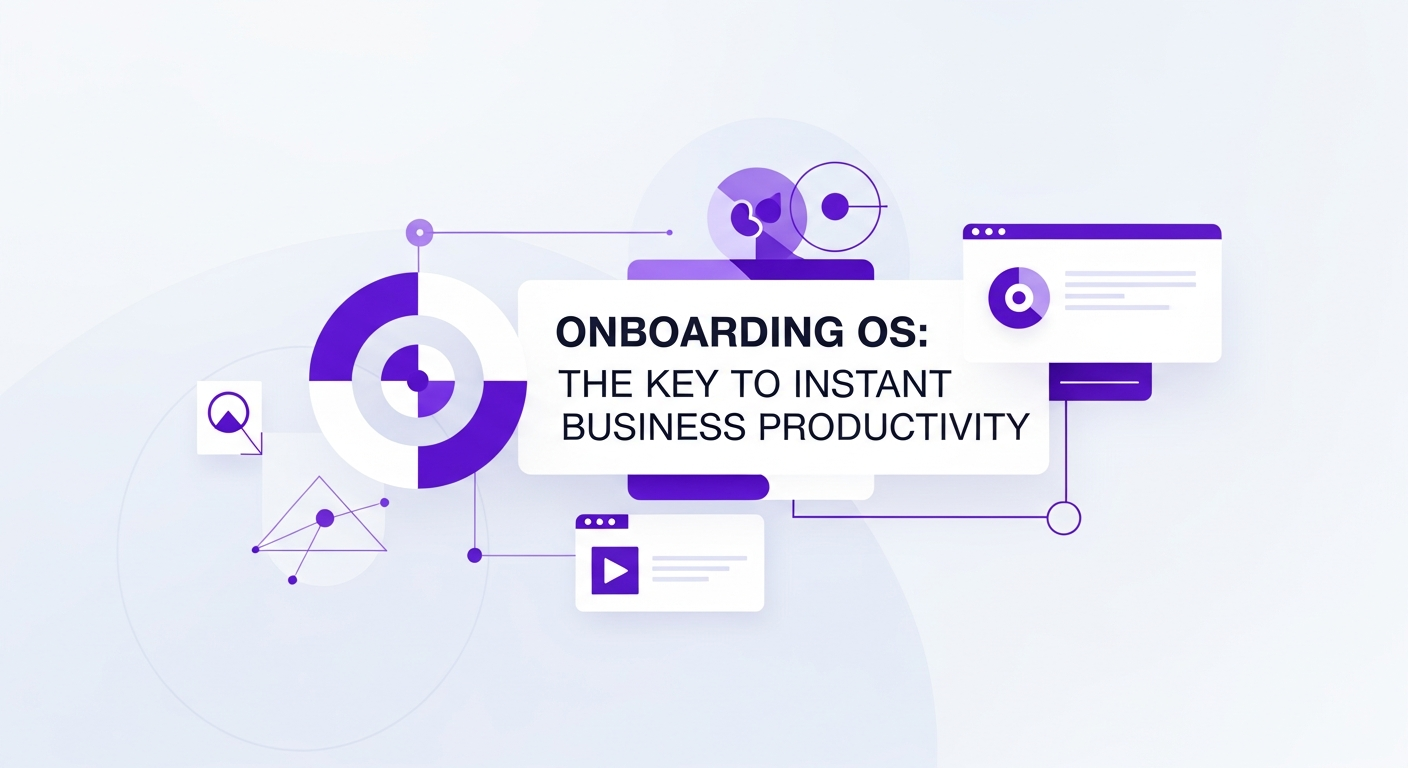 ONBOARDING OS:
THE KEY TO INSTANT BUSINESS PRODUCTIVITY